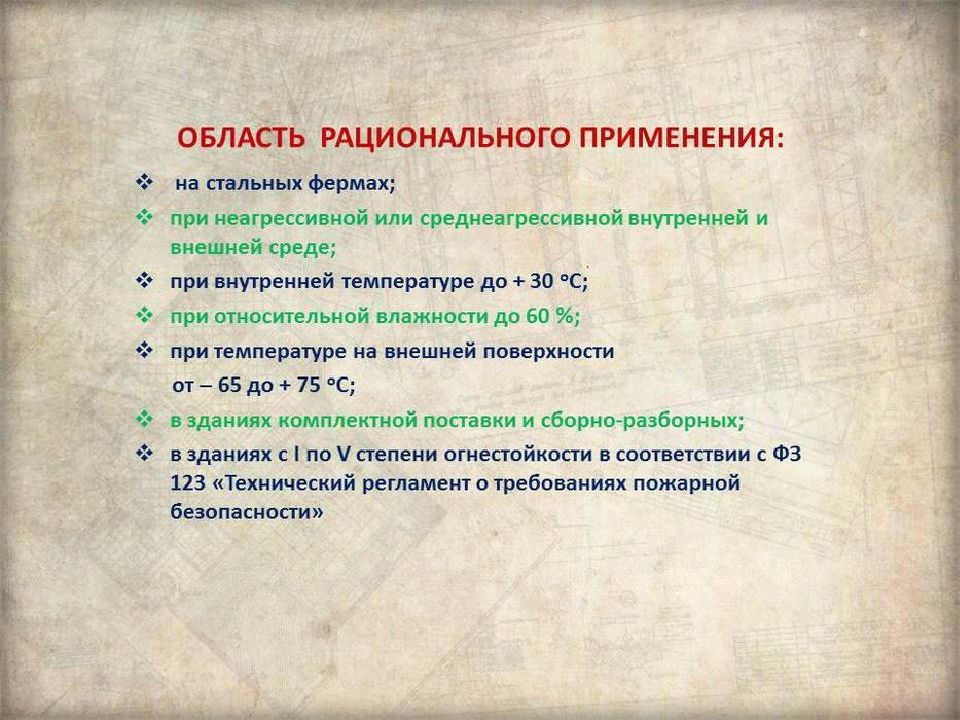 ОБЛАСТЬ РАЦИОНАЛЬНОГО ПРИМЕНЕНИЯ:

❖ на стальных фермах;

❖ при неагрессивной или среднеагрессивной внутренней и внешней среде;

❖ при внутренней температуре до + 30 °С;

❖ при относительной влажности до 60 %;

❖ при температуре на внешней поверхности от – 65 до + 75 °С;

❖ в зданиях комплектной поставки и сборно-разборных;

❖ в зданиях с I по V степени огнестойкости в соответствии с ФЗ 123 «Технический регламент о требованиях пожарной безопасности»